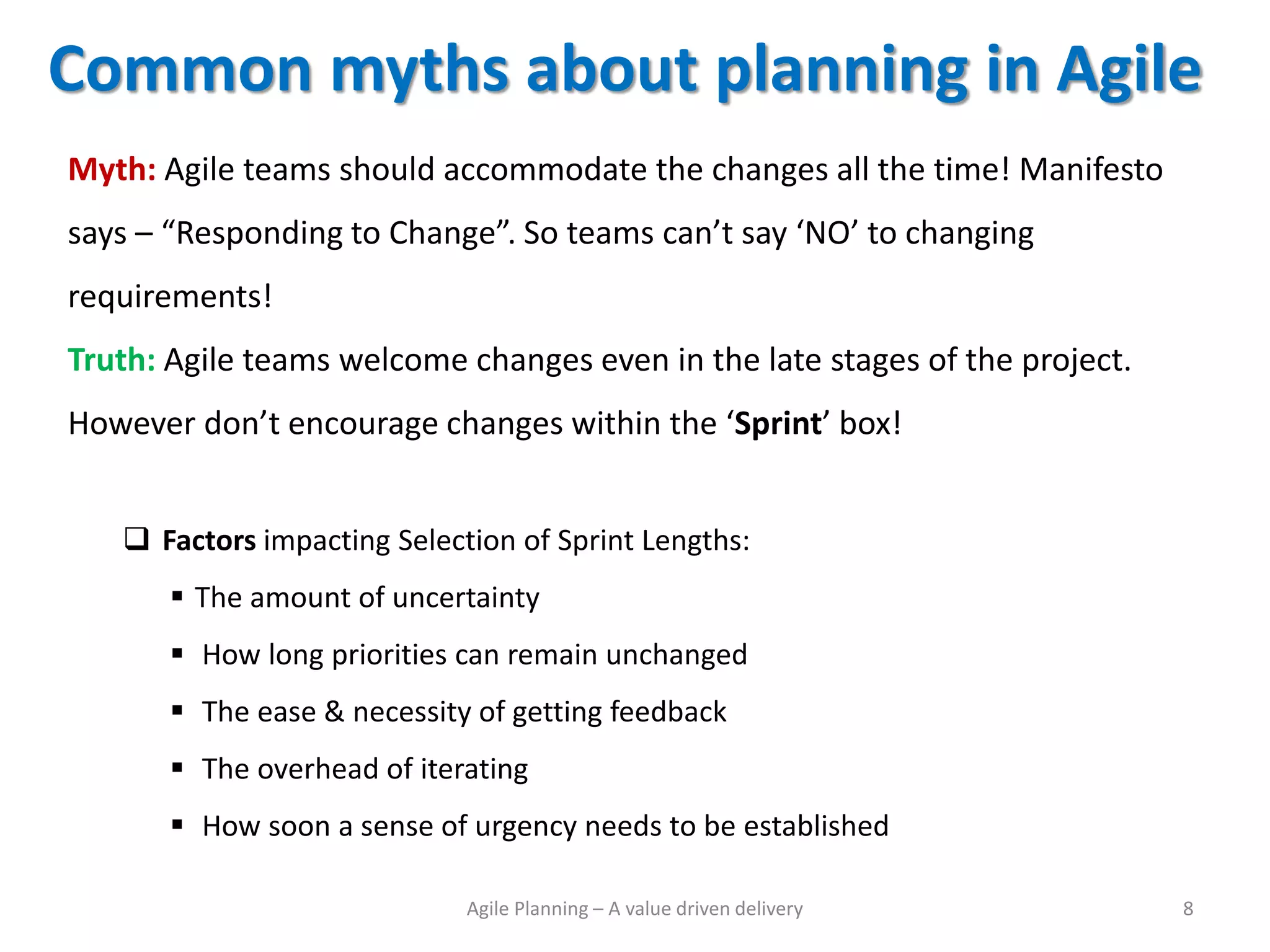 Common myths about planning in Agile

Myth: Agile teams should accommodate the changes all the time! Manifesto says – “Responding to Change”. So teams can’t say ‘NO’ to changing requirements!

Truth: Agile teams welcome changes even in the late stages of the project. However don’t encourage changes within the ‘Sprint’ box!

❑ Factors impacting Selection of Sprint Lengths:

▪ The amount of uncertainty
▪ How long priorities can remain unchanged
▪ The ease & necessity of getting feedback
▪ The overhead of iterating
▪ How soon a sense of urgency needs to be established

Agile Planning – A value driven delivery

8